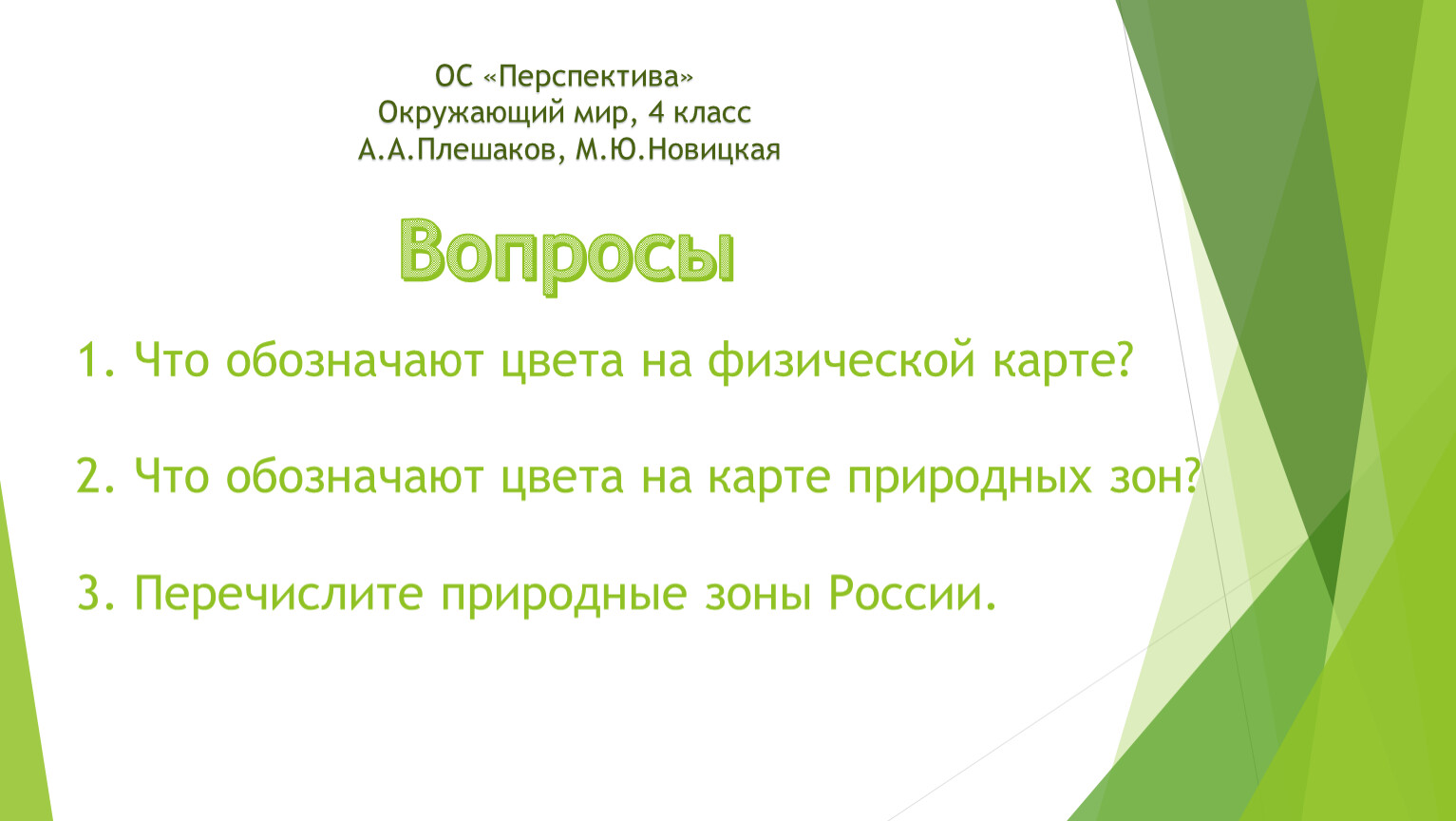 ОС «Перспектива»
Окружающий мир, 4 класс
А.А.Плешаков, М.Ю.Новицкая

Вопросы

1. Что обозначают цвета на физической карте?

2. Что обозначают цвета на карте природных зон?

3. Перечислите природные зоны России.